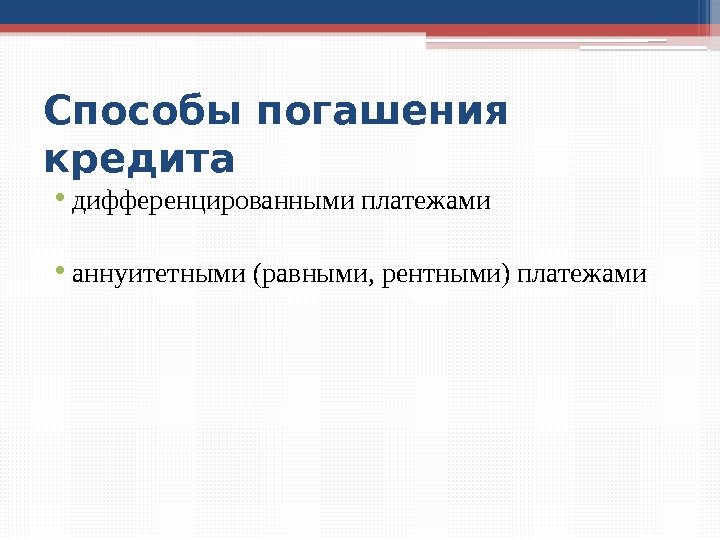 Способы погашения кредита

• дифференцированными платежами

• аннуитетными (равными, рентными) платежами